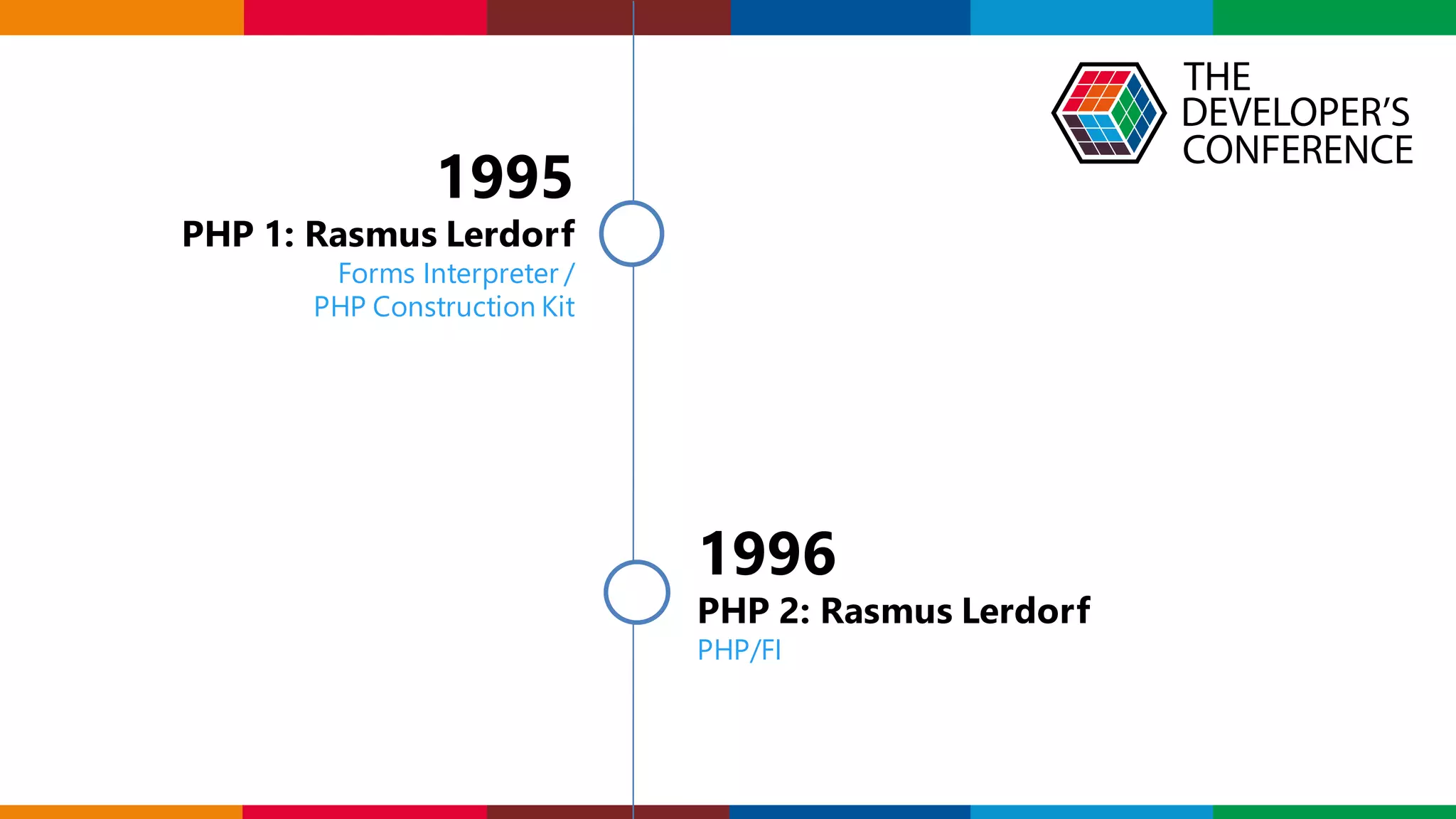 THE DEVELOPER'S CONFERENCE

1995
PHP 1: Rasmus Lerdorf
Forms Interpreter / PHP Construction Kit

1996
PHP 2: Rasmus Lerdorf
PHP/FI